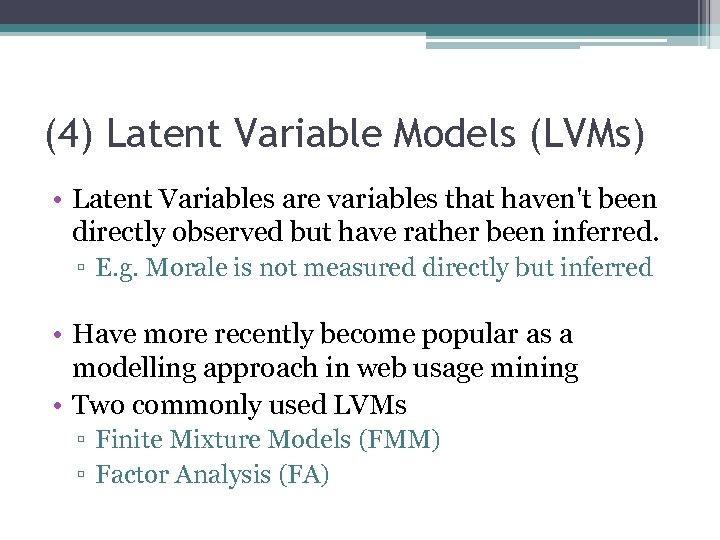 (4) Latent Variable Models (LVMs)

• Latent Variables are variables that haven't been directly observed but have rather been inferred.
▫ E.g. Morale is not measured directly but inferred

• Have more recently become popular as a modelling approach in web usage mining
• Two commonly used LVMs
▫ Finite Mixture Models (FMM)
▫ Factor Analysis (FA)